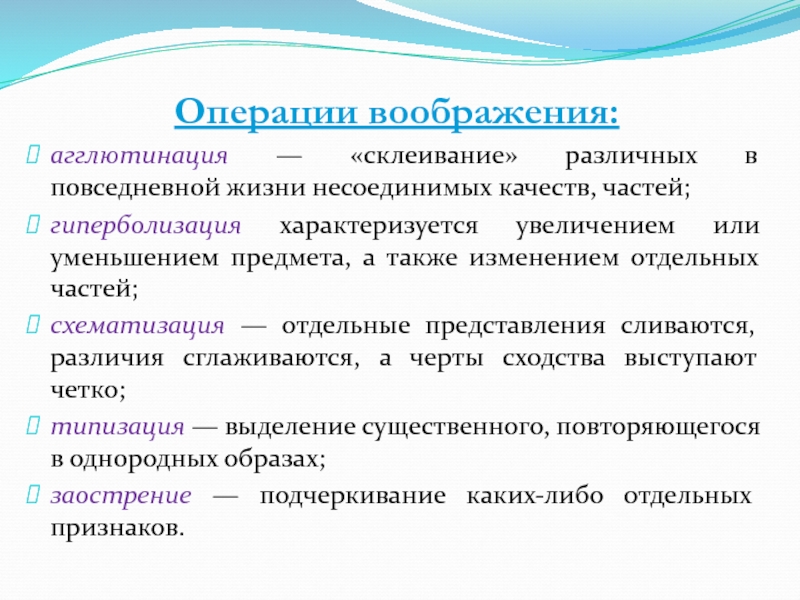 Операции воображения:

агглютинация — «склеивание» различных в повседневной жизни несоединимых качеств, частей;

гиперболизация характеризуется увеличением или уменьшением предмета, а также изменением отдельных частей;

схематизация — отдельные представления сливаются, различия сглаживаются, а черты сходства выступают четко;

типизация — выделение существенного, повторяющегося в однородных образах;

заострение — подчеркивание каких-либо отдельных признаков.